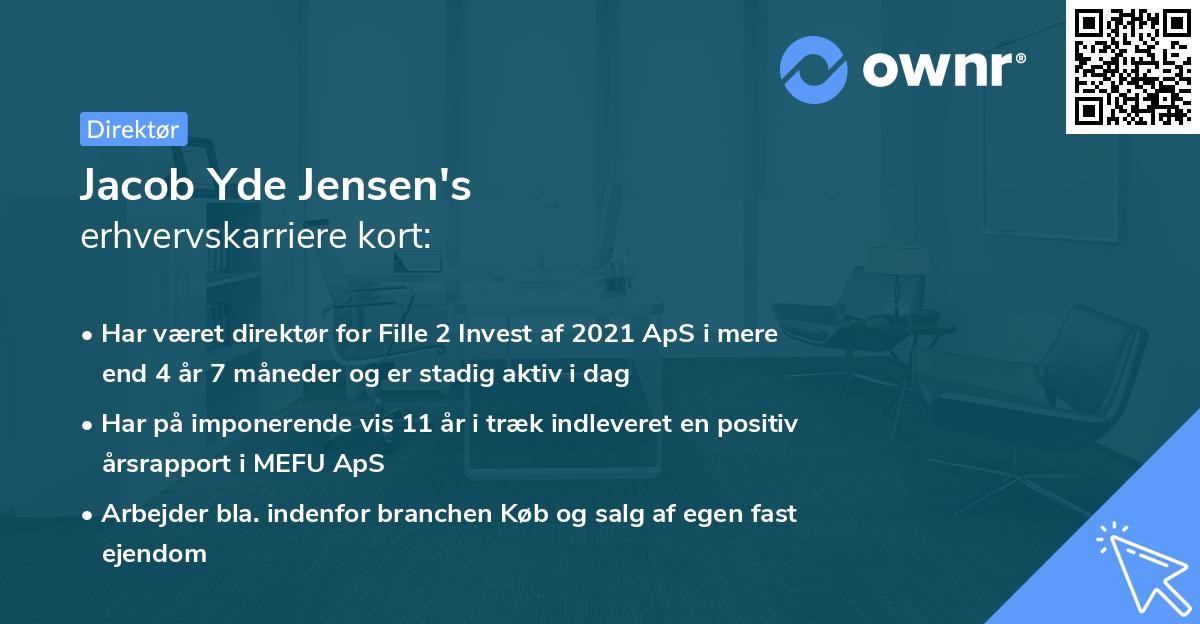 ownr®

Direktør

Jacob Yde Jensen's
erhvervskarriere kort:

• Har været direktør for Fille 2 Invest af 2021 ApS i mere end 4 år 7 måneder og er stadig aktiv i dag

• Har på imponerende vis 11 år i træk indleveret en positiv årsrapport i MEFU ApS

• Arbejder bla. indenfor branchen Køb og salg af egen fast ejendom